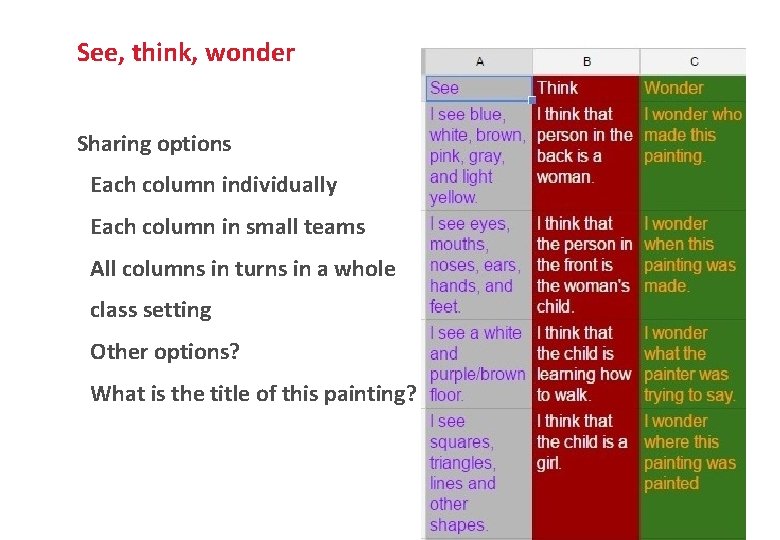 See, think, wonder

Sharing options

Each column individually

Each column in small teams

All columns in turns in a whole class setting

Other options?

What is the title of this painting?

| A | B | C |
|---|---|---|
| See | Think | Wonder |
| I see blue, white, brown, pink, gray, and light yellow. | I think that person in the back is a woman. | I wonder who made this painting. |
| I see eyes, mouths, noses, ears, hands, and feet. | I think that the person in the front is the woman's child. | I wonder when this painting was made. |
| I see a white and purple/brown floor. | I think that the child is learning how to walk. | I wonder what the painter was trying to say. |
| I see squares, triangles, lines and other shapes. | I think that the child is a girl. | I wonder where this painting was painted |